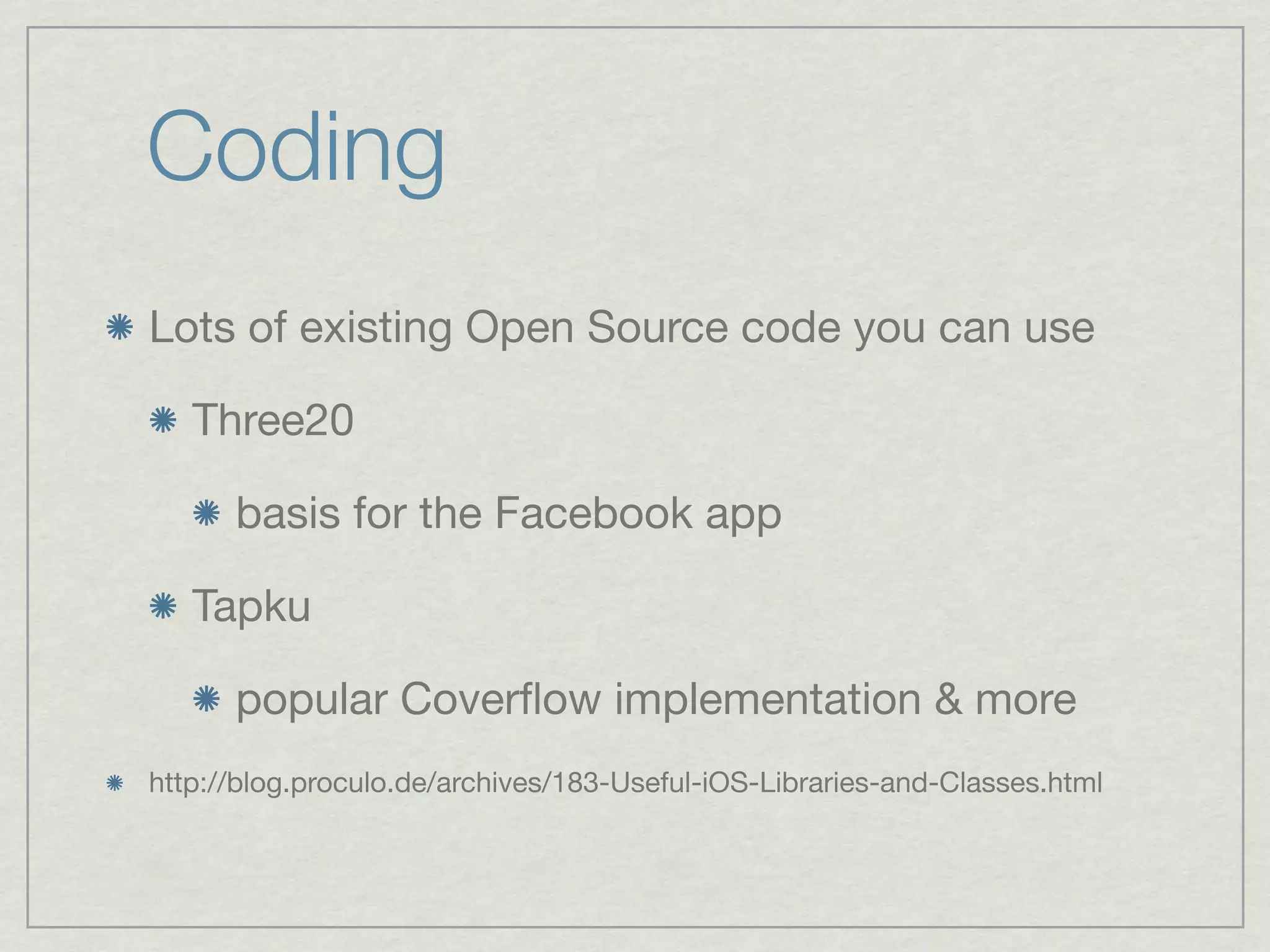 Coding

Lots of existing Open Source code you can use

Three20

basis for the Facebook app

Tapku

popular Coverflow implementation & more

http://blog.proculo.de/archives/183-Useful-iOS-Libraries-and-Classes.html